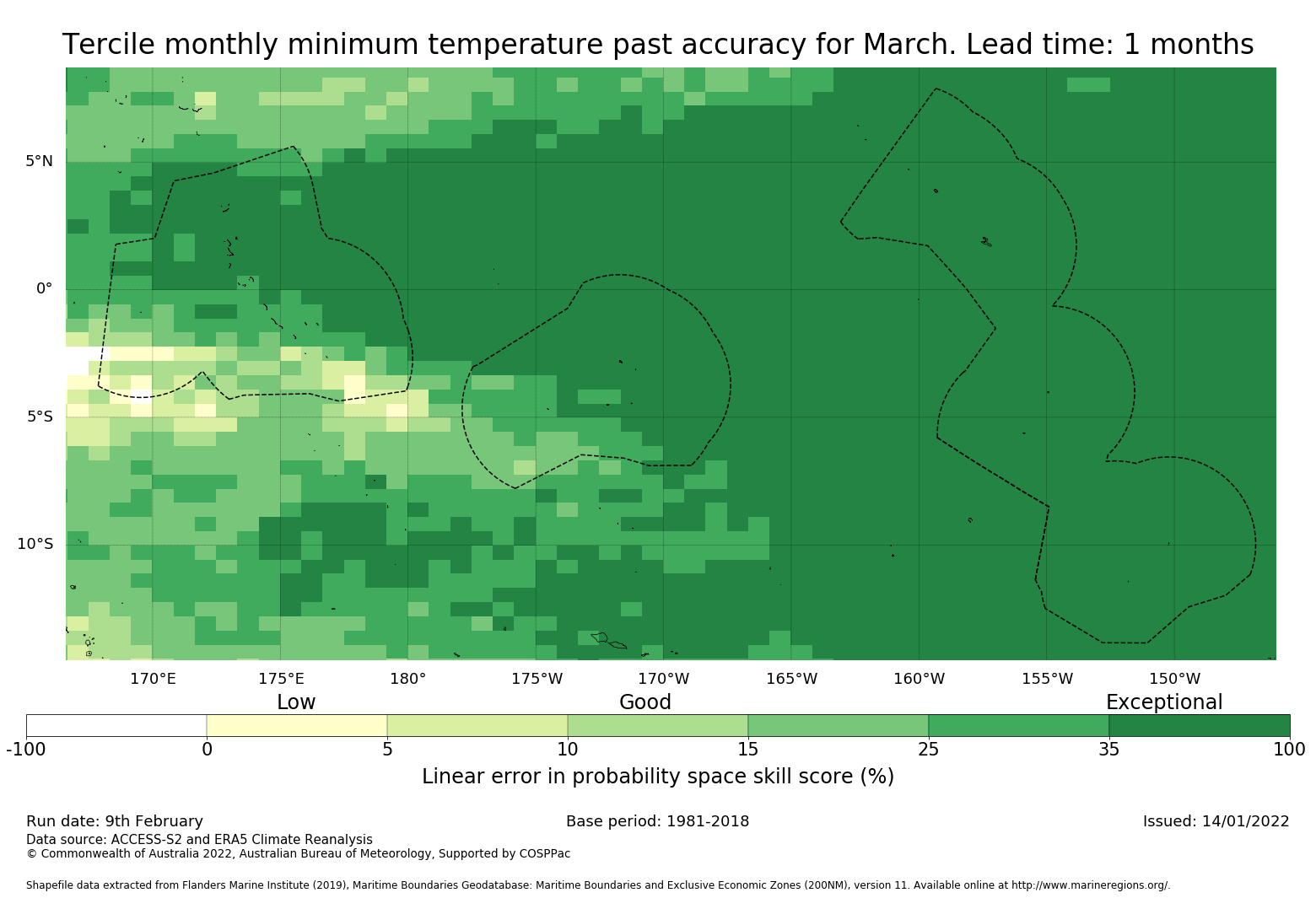 Tercile monthly minimum temperature past accuracy for March. Lead time: 1 months

5°N
0°
5°S
10°S

170°E 175°E 180° 175°W 170°W 165°W 160°W 155°W 150°W

Low Good Exceptional

-100 0 5 10 15 25 35 100

Linear error in probability space skill score (%)

Run date: 9th February
Base period: 1981-2018
Issued: 14/01/2022
Data source: ACCESS-S2 and ERA5 Climate Reanalysis
© Commonwealth of Australia 2022, Australian Bureau of Meteorology, Supported by COSPPac

Shapefile data extracted from Flanders Marine Institute (2019), Maritime Boundaries Geodatabase: Maritime Boundaries and Exclusive Economic Zones (200NM), version 11. Available online at http://www.marineregions.org/.